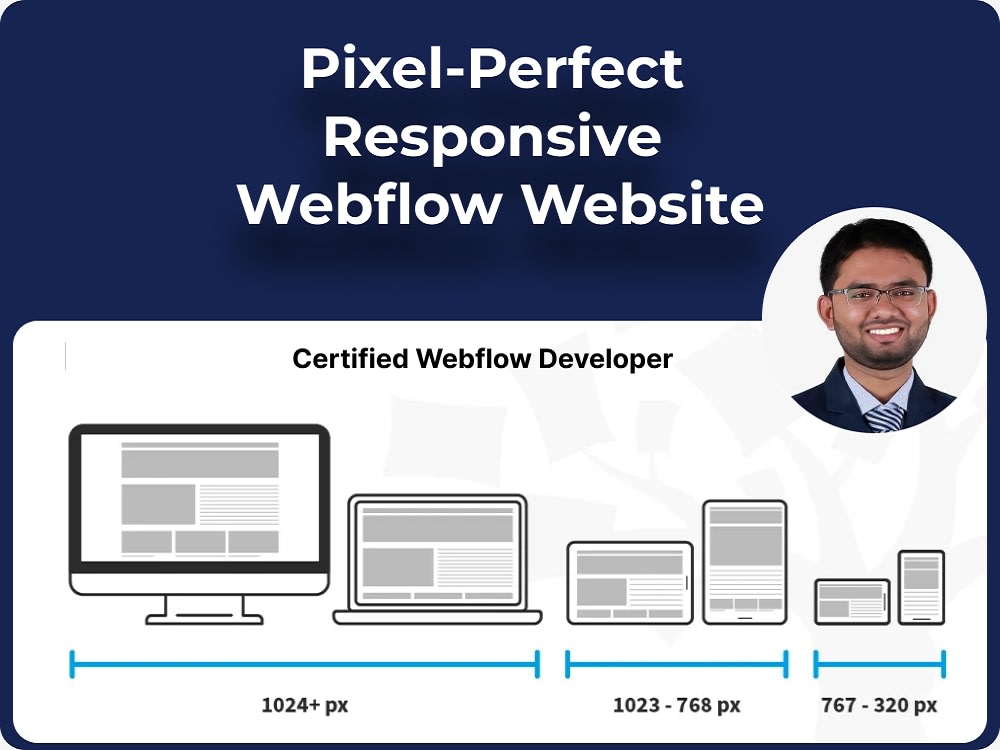 Pixel-Perfect Responsive Webflow Website

Certified Webflow Developer

1024+ px

1023 - 768 px

767 - 320 px